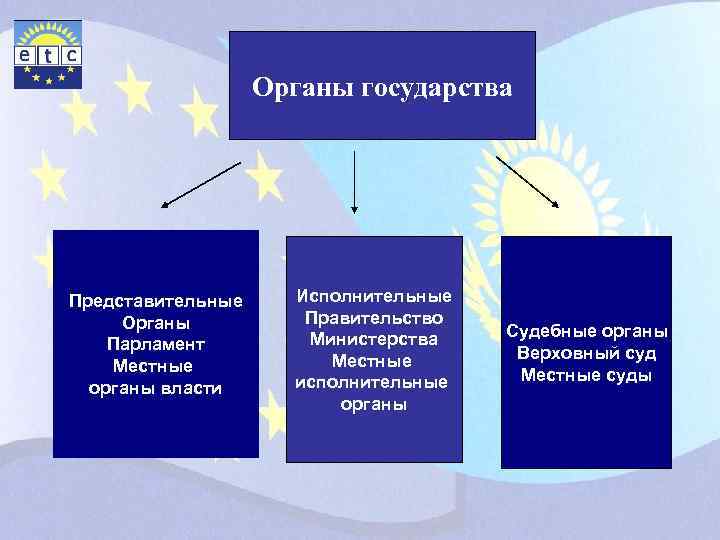 etc

Органы государства

Представительные
Органы
Парламент
Местные
органы власти

Исполнительные
Правительство
Министерства
Местные
исполнительные
органы

Судебные органы
Верховный суд
Местные суды